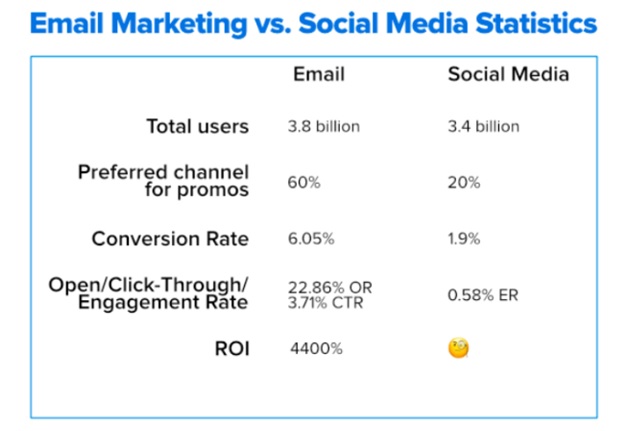 Email Marketing vs. Social Media Statistics

| | Email | Social Media |
|---|---|---|
| Total users | 3.8 billion | 3.4 billion |
| Preferred channel for promos | 60% | 20% |
| Conversion Rate | 6.05% | 1.9% |
| Open/Click-Through/ Engagement Rate | 22.86% OR 3.71% CTR | 0.58% ER |
| ROI | 4400% | 🧐 |